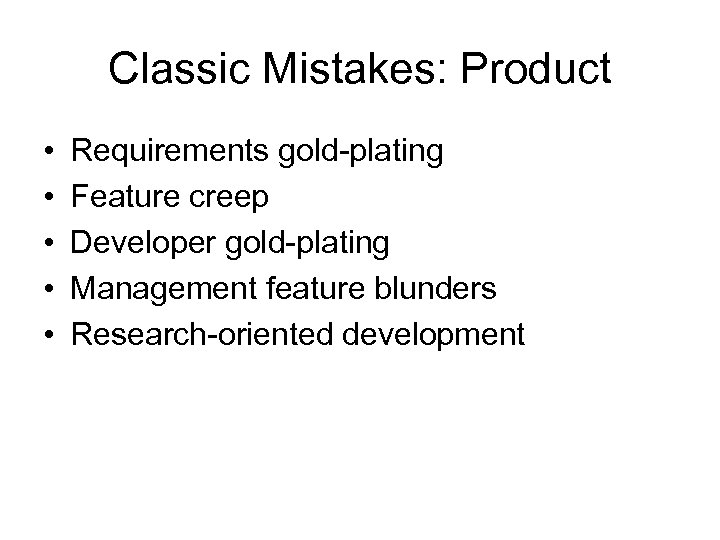 Classic Mistakes: Product

• Requirements gold-plating
• Feature creep
• Developer gold-plating
• Management feature blunders
• Research-oriented development